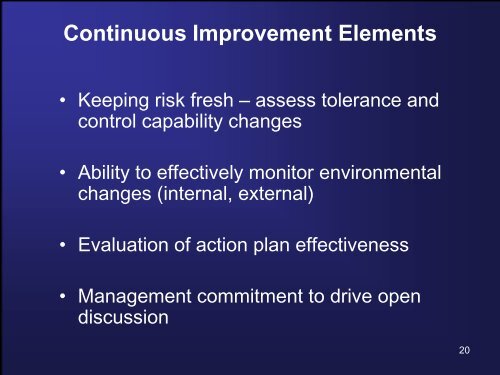 Continuous Improvement Elements

• Keeping risk fresh – assess tolerance and control capability changes

• Ability to effectively monitor environmental changes (internal, external)

• Evaluation of action plan effectiveness

• Management commitment to drive open discussion

20